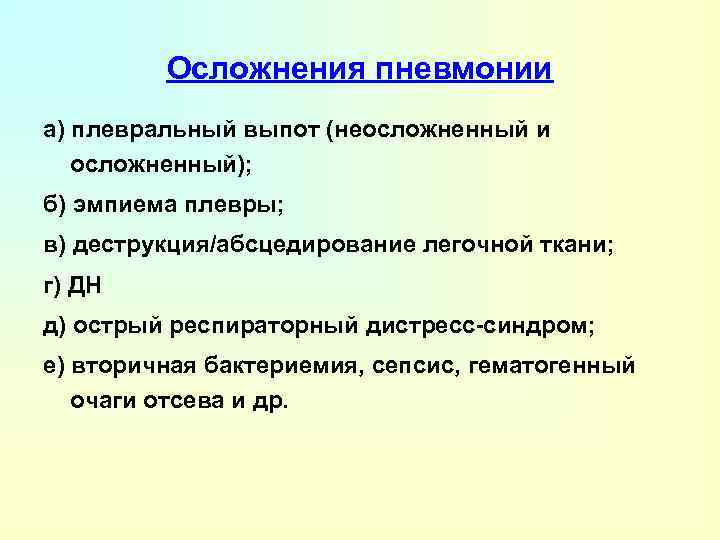 Осложнения пневмонии

а) плевральный выпот (неосложненный и осложненный);

б) эмпиема плевры;

в) деструкция/абсцедирование легочной ткани;

г) ДН

д) острый респираторный дистресс-синдром;

е) вторичная бактериемия, сепсис, гематогенный очаги отсева и др.